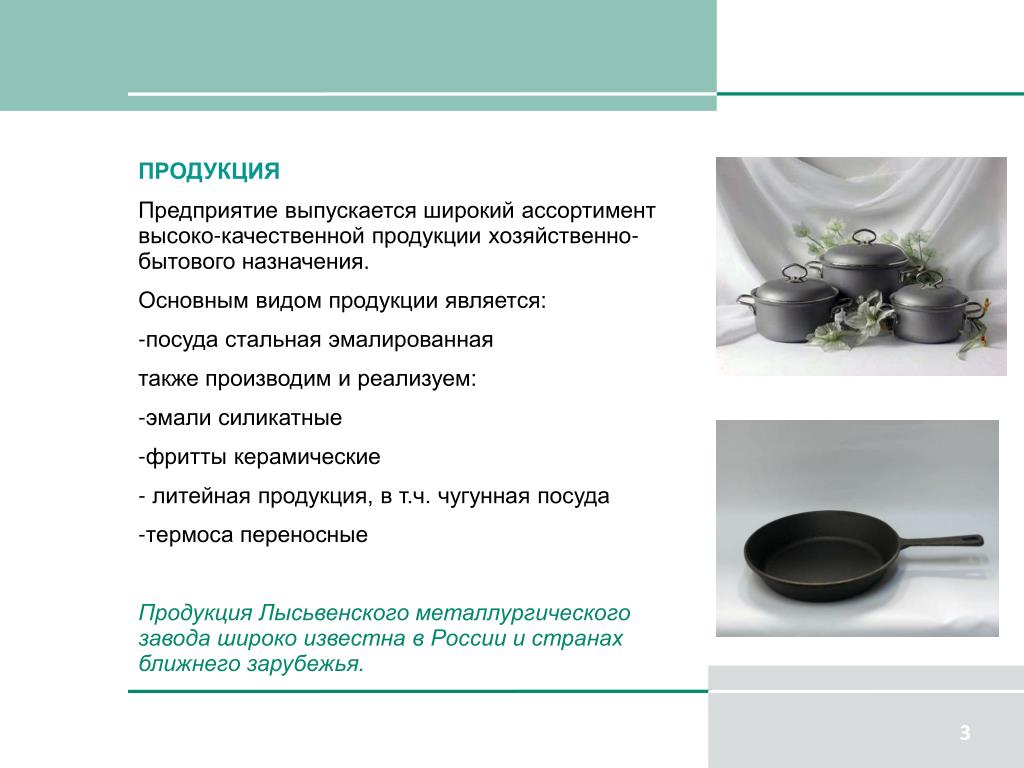 ПРОДУКЦИЯ

Предприятие выпускается широкий ассортимент высоко-качественной продукции хозяйственно-бытового назначения.

Основным видом продукции является:

-посуда стальная эмалированная

также производим и реализуем:

-эмали силикатные

-фритты керамические

- литейная продукция, в т.ч. чугунная посуда

-термоса переносные

Продукция Лысьвенского металлургического завода широко известна в России и странах ближнего зарубежья.

3